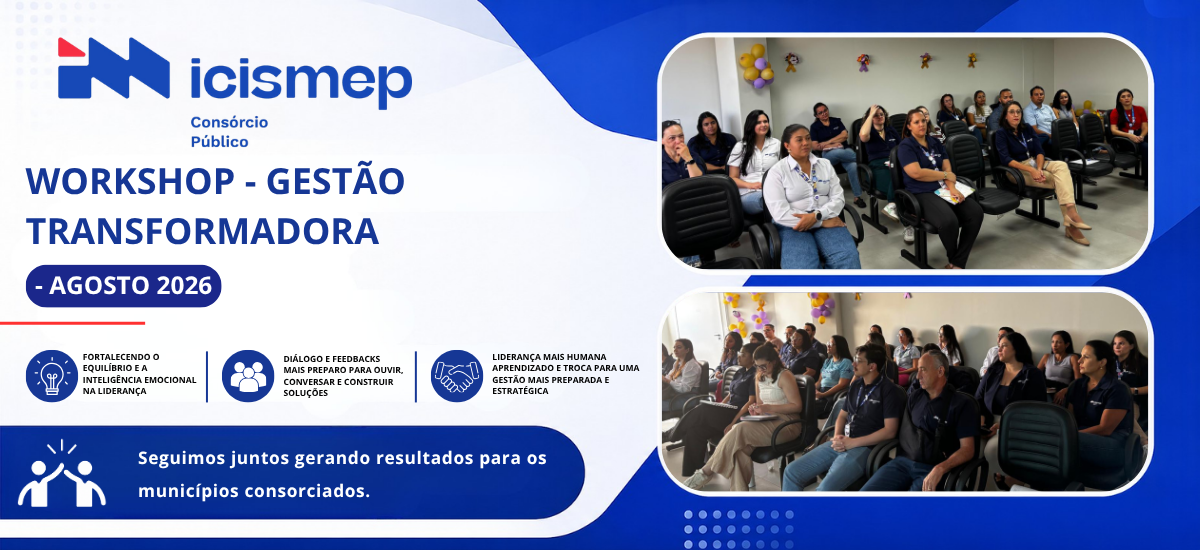 icismep
Consórcio Público

WORKSHOP - GESTÃO TRANSFORMADORA

- AGOSTO 2026

FORTALECENDO O EQUILÍBRIO E A INTELIGÊNCIA EMOCIONAL NA LIDERANÇA

DIÁLOGO E FEEDBACKS MAIS PREPARO PARA OUVIR, CONVERSAR E CONSTRUIR SOLUÇÕES

LIDERANÇA MAIS HUMANA APRENDIZADO E TROCA PARA UMA GESTÃO MAIS PREPARADA E ESTRATÉGICA

Seguimos juntos gerando resultados para os municípios consorciados.